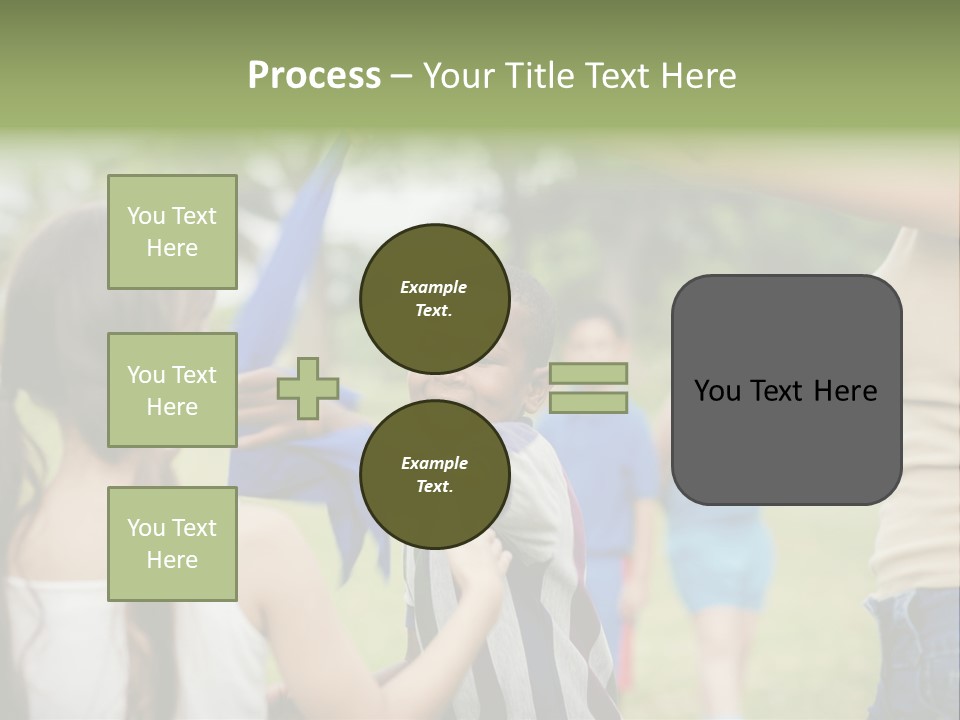 Process – Your Title Text Here

You Text Here

You Text Here

You Text Here

Example Text.

Example Text.

You Text Here